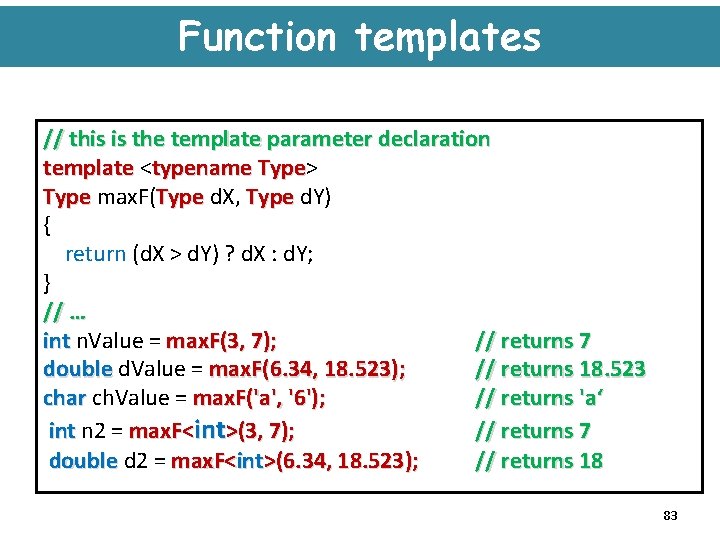 Function templates

// this is the template parameter declaration
template <typename Type>
Type maxF(Type dX, Type dY)
{
return (dX > dY) ? dX : dY;
}
// ...
int nValue = maxF(3, 7); // returns 7
double dValue = maxF(6.34, 18.523); // returns 18.523
char chValue = maxF('a', '6'); // returns 'a‘
int n2 = maxF<int>(3, 7); // returns 7
double d2 = maxF<int>(6.34, 18.523); // returns 18

83